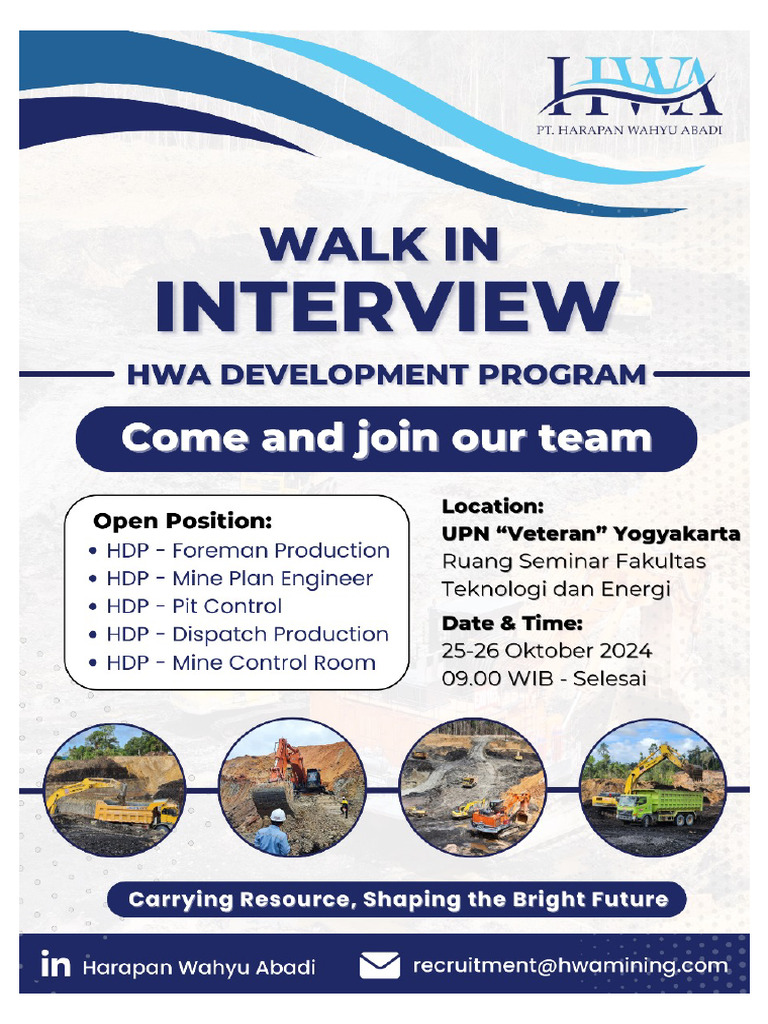 HWA
PT. HARAPAN WAHYU ABADI

WALK IN
INTERVIEW

HWA DEVELOPMENT PROGRAM

Come and join our team

Open Position:
• HDP - Foreman Production
• HDP - Mine Plan Engineer
• HDP - Pit Control
• HDP - Dispatch Production
• HDP - Mine Control Room

Location:
UPN "Veteran" Yogyakarta
Ruang Seminar Fakultas Teknologi dan Energi

Date & Time:
25-26 Oktober 2024
09.00 WIB - Selesai

Carrying Resource, Shaping the Bright Future

in Harapan Wahyu Abadi
recruitment@hwamining.com